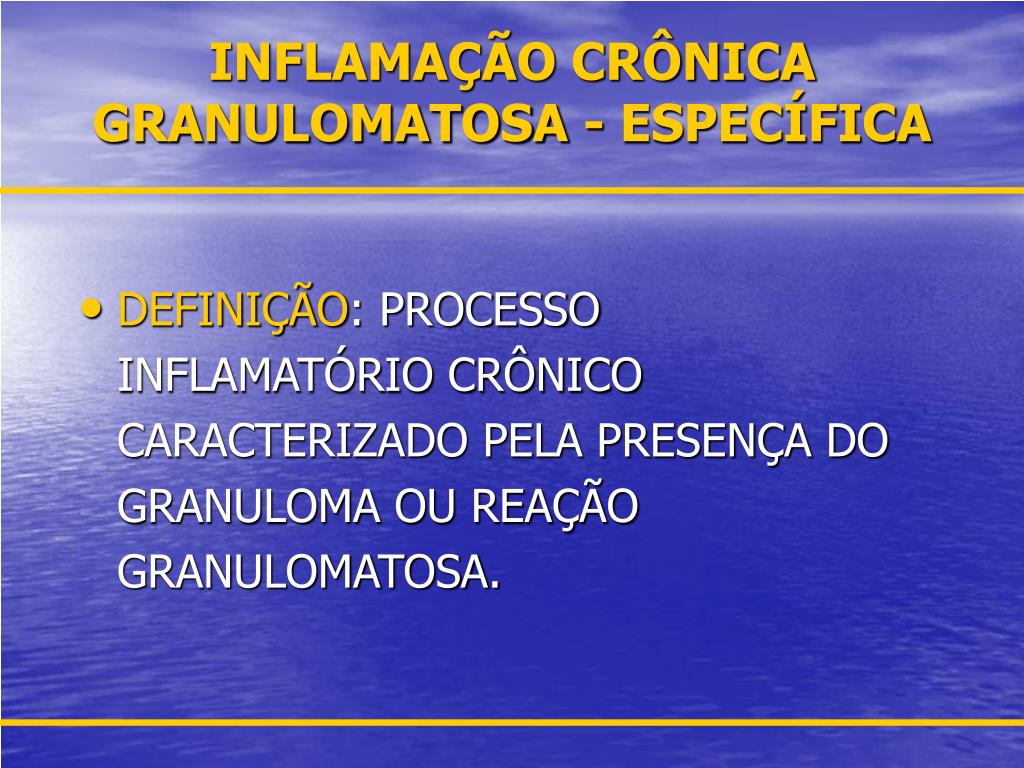 INFLAMAÇÃO CRÔNICA GRANULOMATOSA - ESPECÍFICA

• DEFINIÇÃO: PROCESSO INFLAMATÓRIO CRÔNICO CARACTERIZADO PELA PRESENÇA DO GRANULOMA OU REAÇÃO GRANULOMATOSA.